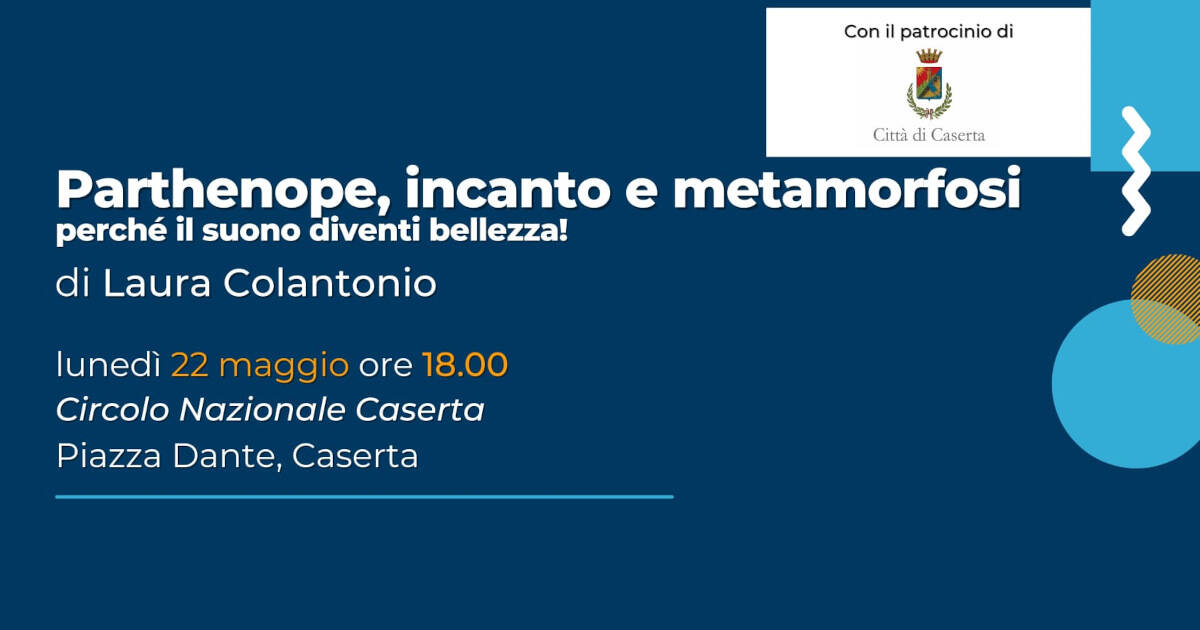 Con il patrocinio di

Città di Caserta

Parthenope, incanto e metamorfosi
perché il suono diventi bellezza!

di Laura Colantonio

lunedì 22 maggio ore 18.00
Circolo Nazionale Caserta
Piazza Dante, Caserta